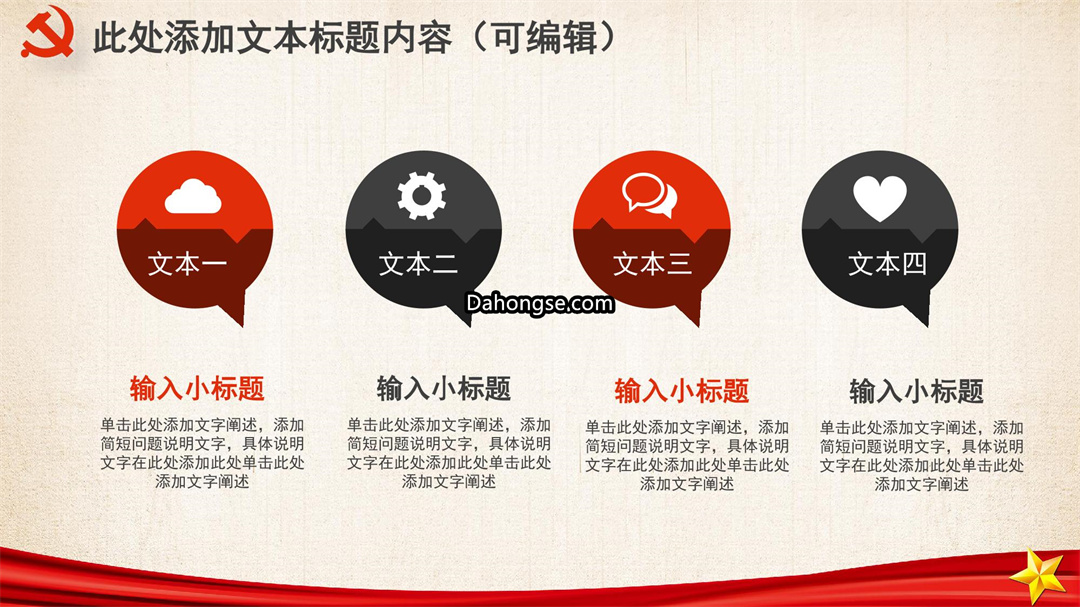 此处添加文本标题内容（可编辑）

文本一

文本二

文本三

文本四

Dahongse.com

输入小标题

单击此处添加文字阐述，添加简短问题说明文字，具体说明文字在此处添加此处单击此处添加文字阐述

输入小标题

单击此处添加文字阐述，添加简短问题说明文字，具体说明文字在此处添加此处单击此处添加文字阐述

输入小标题

单击此处添加文字阐述，添加简短问题说明文字，具体说明文字在此处添加此处单击此处添加文字阐述

输入小标题

单击此处添加文字阐述，添加简短问题说明文字，具体说明文字在此处添加此处单击此处添加文字阐述